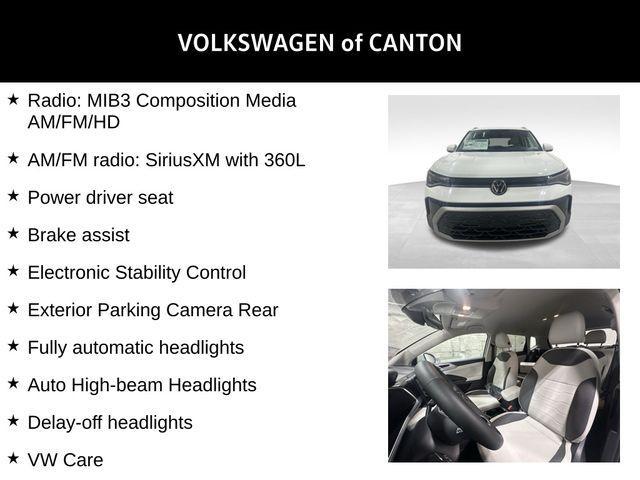 VOLKSWAGEN of CANTON

★ Radio: MIB3 Composition Media AM/FM/HD

★ AM/FM radio: SiriusXM with 360L

★ Power driver seat

★ Brake assist

★ Electronic Stability Control

★ Exterior Parking Camera Rear

★ Fully automatic headlights

★ Auto High-beam Headlights

★ Delay-off headlights

★ VW Care